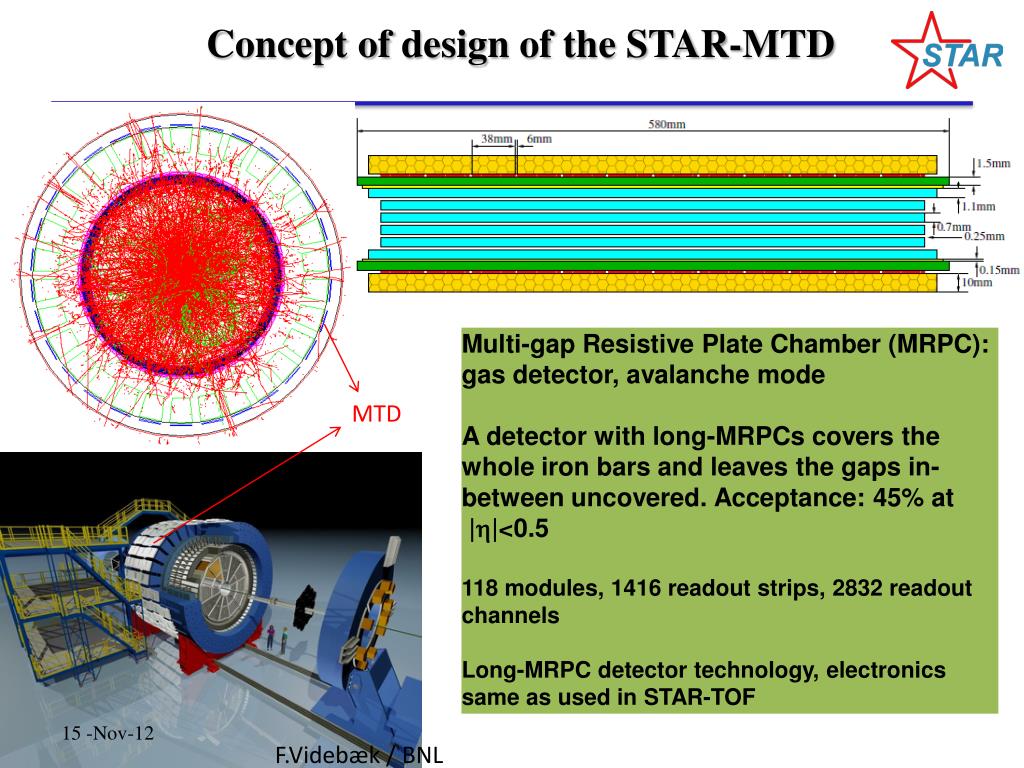 Concept of design of the STAR-MTD

STAR

580mm
38mm
6mm
1.5mm
1.1mm
0.7mm
0.25mm
0.15mm
10mm

MTD

Multi-gap Resistive Plate Chamber (MRPC): gas detector, avalanche mode

A detector with long-MRPCs covers the whole iron bars and leaves the gaps in-between uncovered. Acceptance: 45% at $|\eta|<0.5$

118 modules, 1416 readout strips, 2832 readout channels

Long-MRPC detector technology, electronics same as used in STAR-TOF

15 -Nov-12

F.Videbæk / BNL